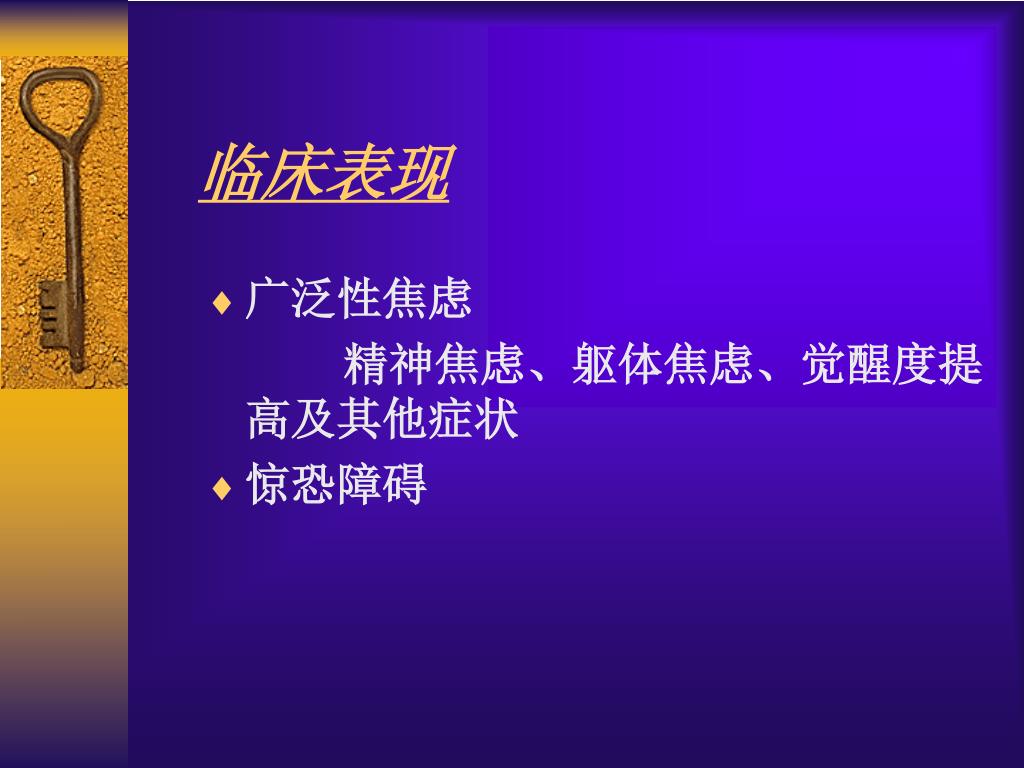 临床表现

♦ 广泛性焦虑

精神焦虑、躯体焦虑、觉醒度提高及其他症状

♦ 惊恐障碍